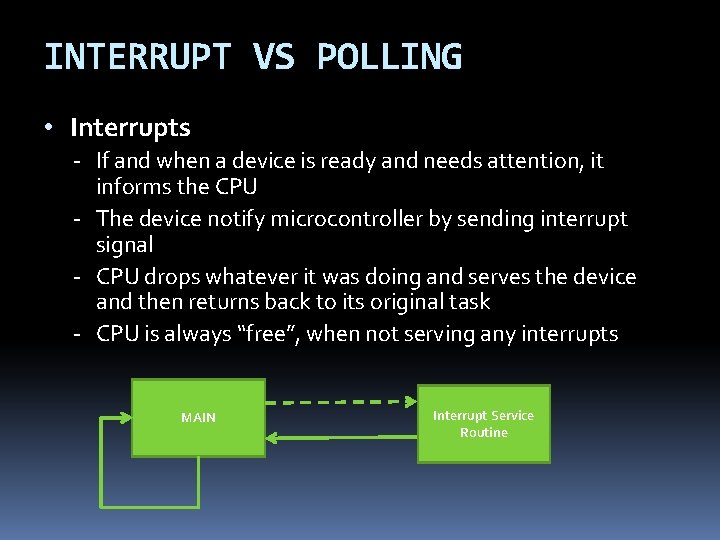 INTERRUPT VS POLLING

• Interrupts
- If and when a device is ready and needs attention, it informs the CPU
- The device notify microcontroller by sending interrupt signal
- CPU drops whatever it was doing and serves the device and then returns back to its original task
- CPU is always “free”, when not serving any interrupts

MAIN

Interrupt Service Routine